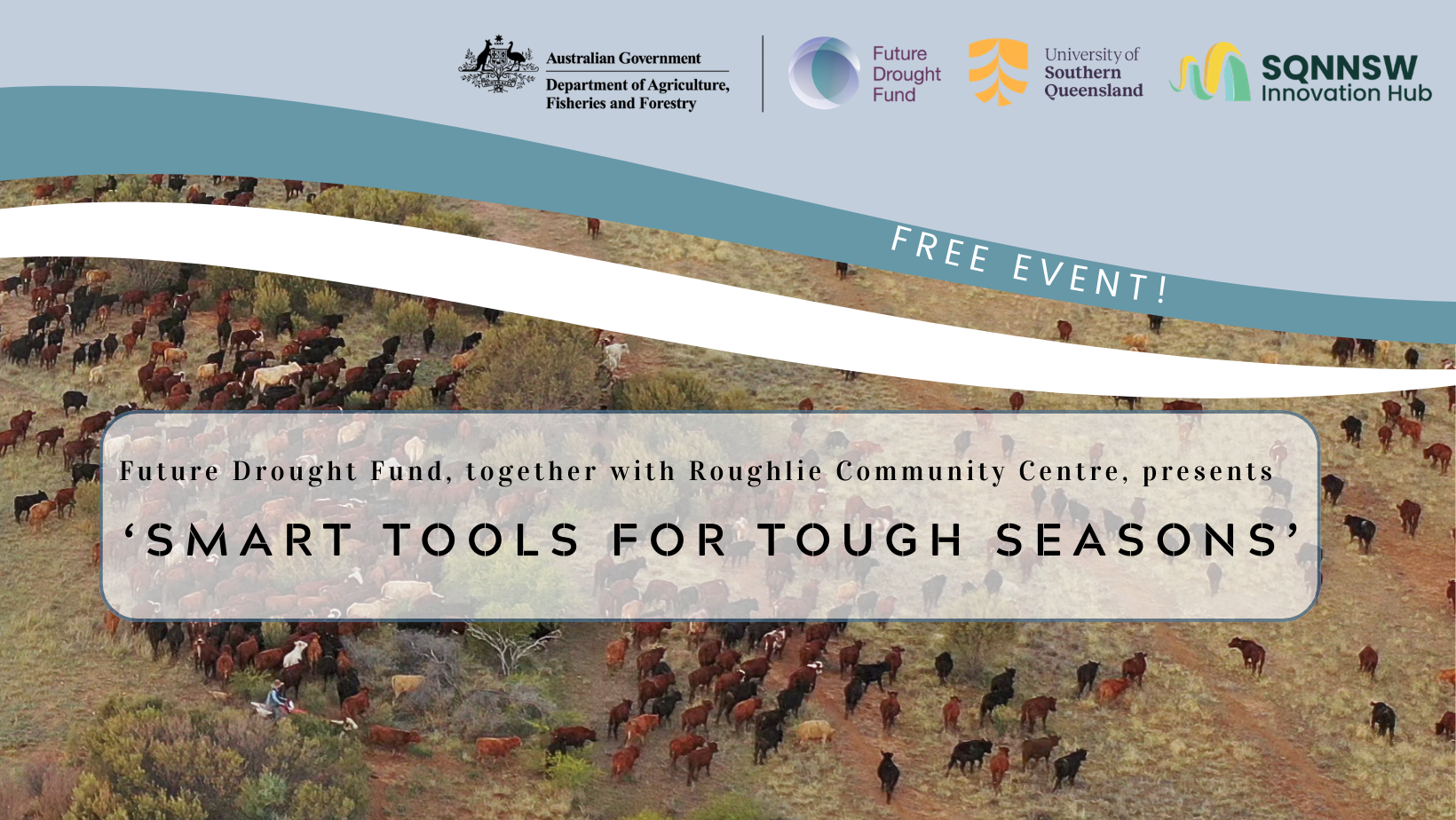 Australian Government
Department of Agriculture, Fisheries and Forestry

Future Drought Fund

University of Southern Queensland

SQNNSW Innovation Hub

FREE EVENT!

Future Drought Fund, together with Roughlie Community Centre, presents

‘SMART TOOLS FOR TOUGH SEASONS’